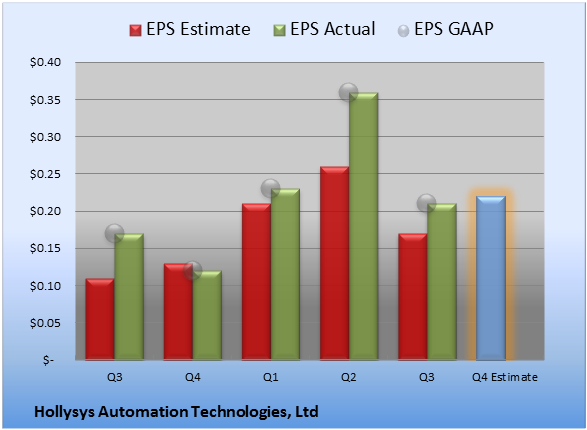 EPS Estimate EPS Actual EPS GAAP

$0.40
$0.35
$0.30
$0.25
$0.20
$0.15
$0.10
$0.05
$-

Q3 Q4 Q1 Q2 Q3 Q4 Estimate

Hollysys Automation Technologies, Ltd